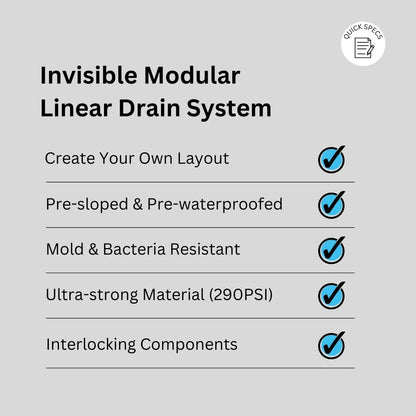 QUICK SPECS

Invisible Modular Linear Drain System

Create Your Own Layout

Pre-sloped & Pre-waterproofed

Mold & Bacteria Resistant

Ultra-strong Material (290PSI)

Interlocking Components